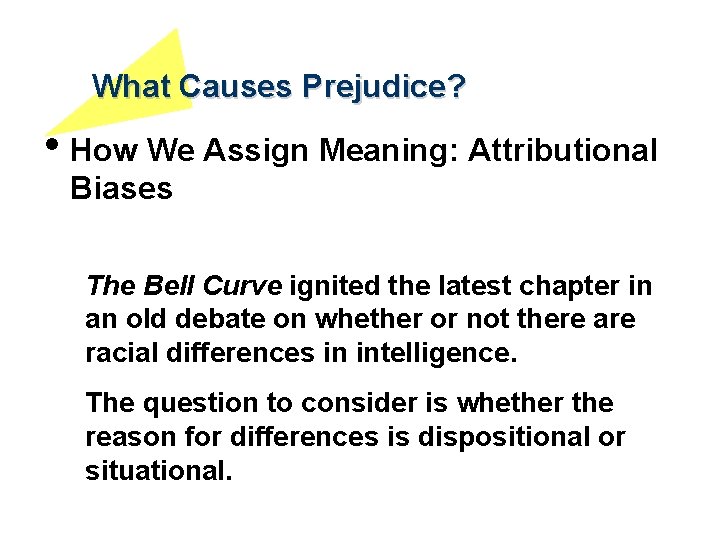 What Causes Prejudice?

• How We Assign Meaning: Attributional Biases

The Bell Curve ignited the latest chapter in an old debate on whether or not there are racial differences in intelligence.

The question to consider is whether the reason for differences is dispositional or situational.